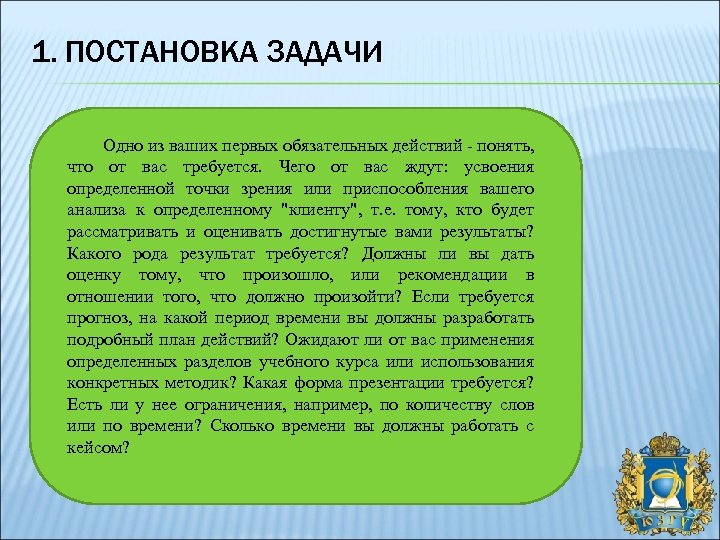 1. ПОСТАНОВКА ЗАДАЧИ

Одно из ваших первых обязательных действий - понять, что от вас требуется. Чего от вас ждут: усвоения определенной точки зрения или приспособления вашего анализа к определенному "клиенту", т.е. тому, кто будет рассматривать и оценивать достигнутые вами результаты? Какого рода результат требуется? Должны ли вы дать оценку тому, что произошло, или рекомендации в отношении того, что должно произойти? Если требуется прогноз, на какой период времени вы должны разработать подробный план действий? Ожидают ли от вас применения определенных разделов учебного курса или использования конкретных методик? Какая форма презентации требуется? Есть ли у нее ограничения, например, по количеству слов или по времени? Сколько времени вы должны работать с кейсом?

ЮЗГУ